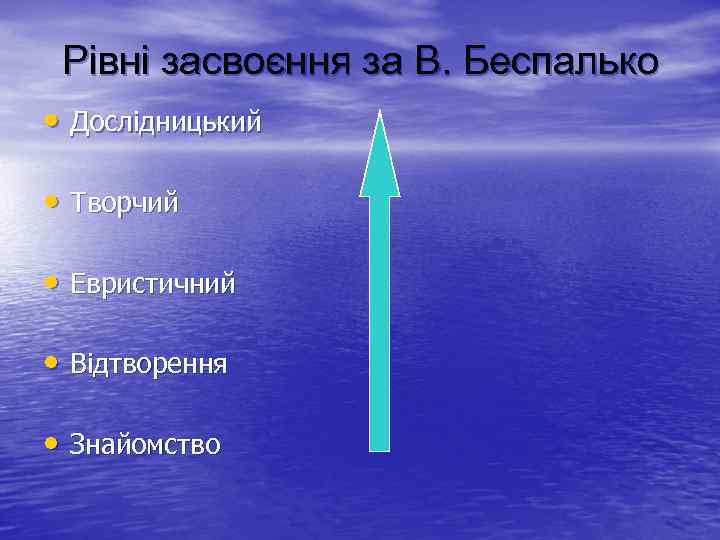 Рівні засвоєння за В. Беспалько

• Дослідницький

• Творчий

• Евристичний

• Відтворення

• Знайомство